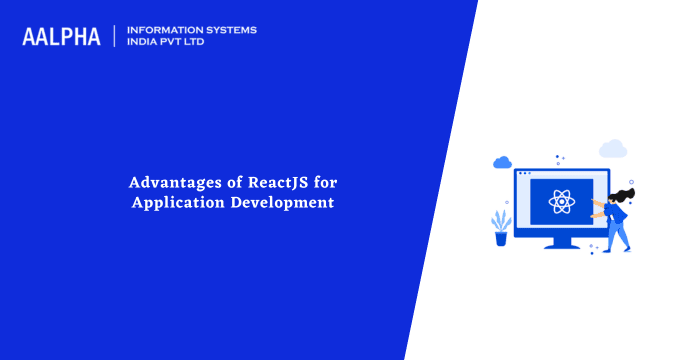 AALPHA | INFORMATION SYSTEMS INDIA PVT LTD

Advantages of ReactJS for Application Development